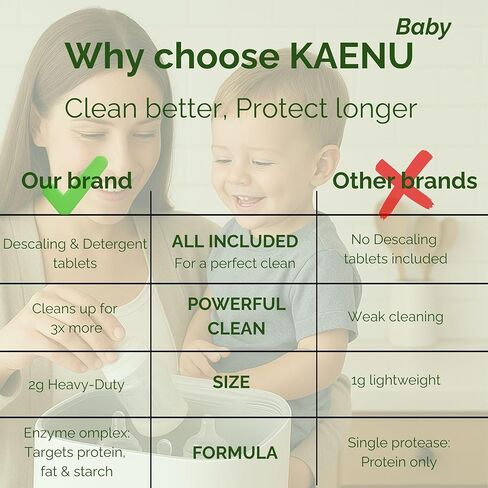 Baby
Why choose KAENU

Clean better, Protect longer

| Our brand | | Other brands |
|---|---|---|
| Descaling & Detergent tablets | ALL INCLUDED For a perfect clean | No Descaling tablets included |
| Cleans up for 3x more | POWERFUL CLEAN | Weak cleaning |
| 2g Heavy-Duty | SIZE | 1g lightweight |
| Enzyme omplex: Targets protein, fat & starch | FORMULA | Single protease: Protein only |